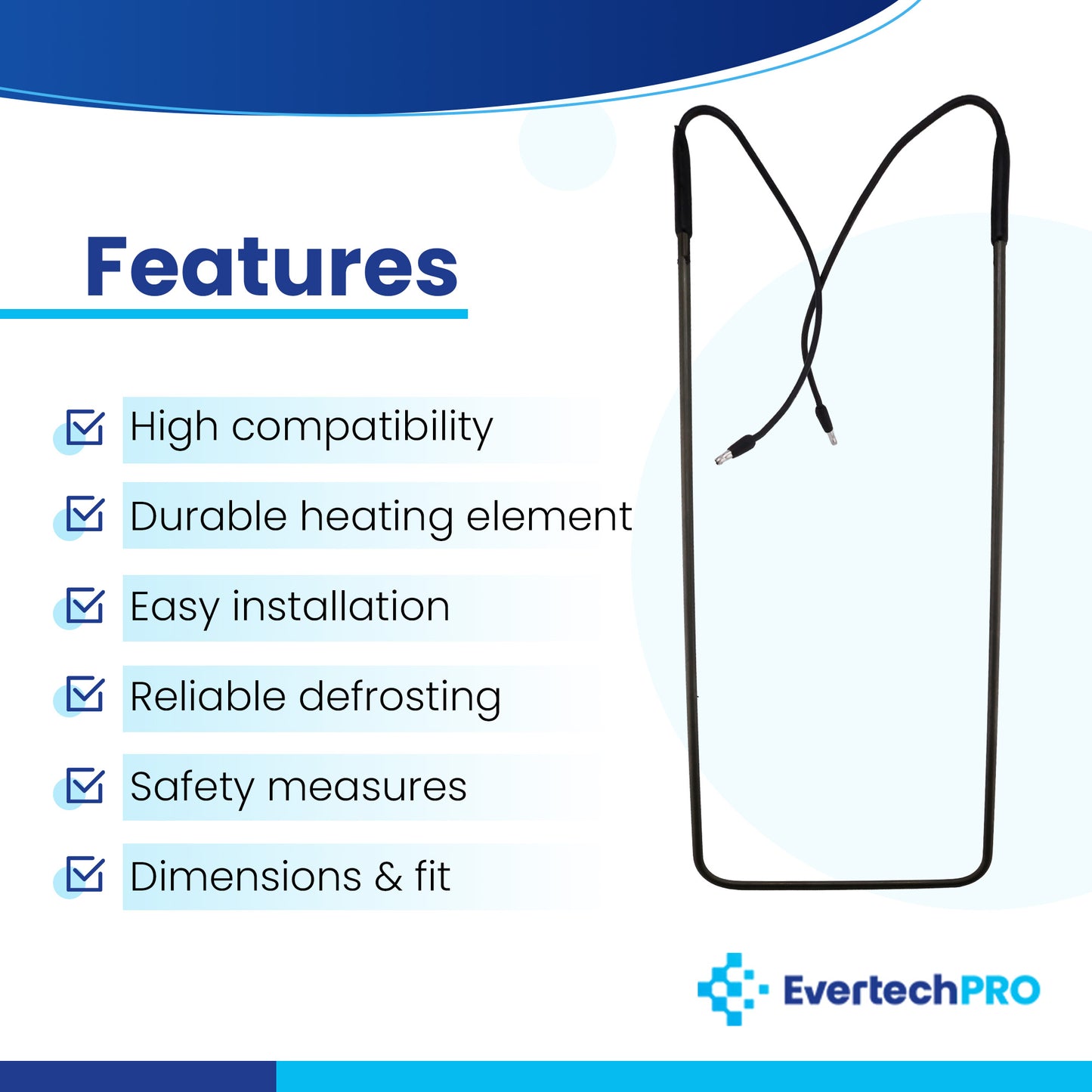 Features

High compatibility

Durable heating element

Easy installation

Reliable defrosting

Safety measures

Dimensions & fit

EvertechPRO